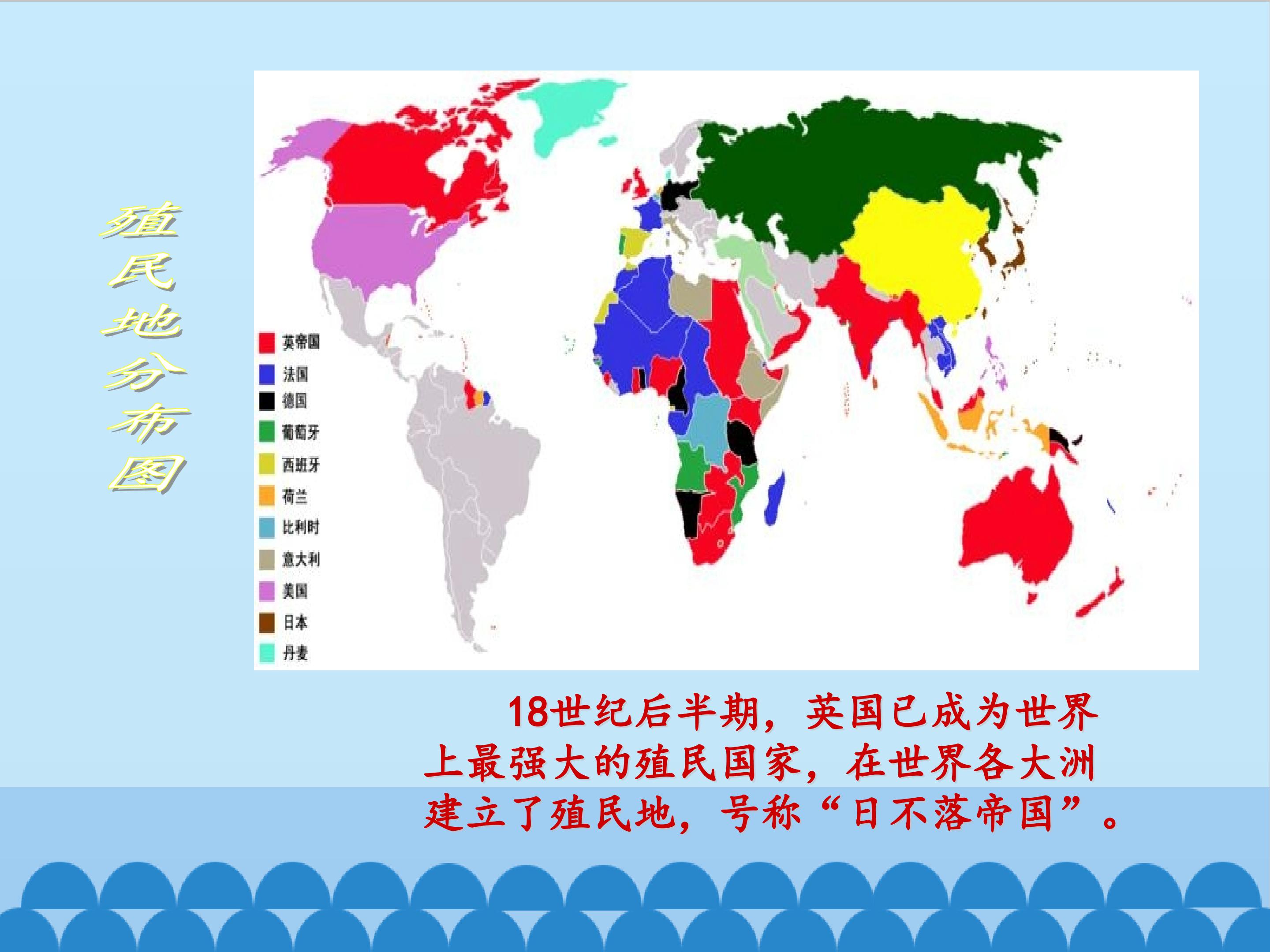 殖民地分布图

英帝国
法国
德国
葡萄牙
西班牙
荷兰
比利时
意大利
美国
日本
丹麦

18世纪后半期，英国已成为世界上最强大的殖民国家，在世界各大洲建立了殖民地，号称“日不落帝国”。